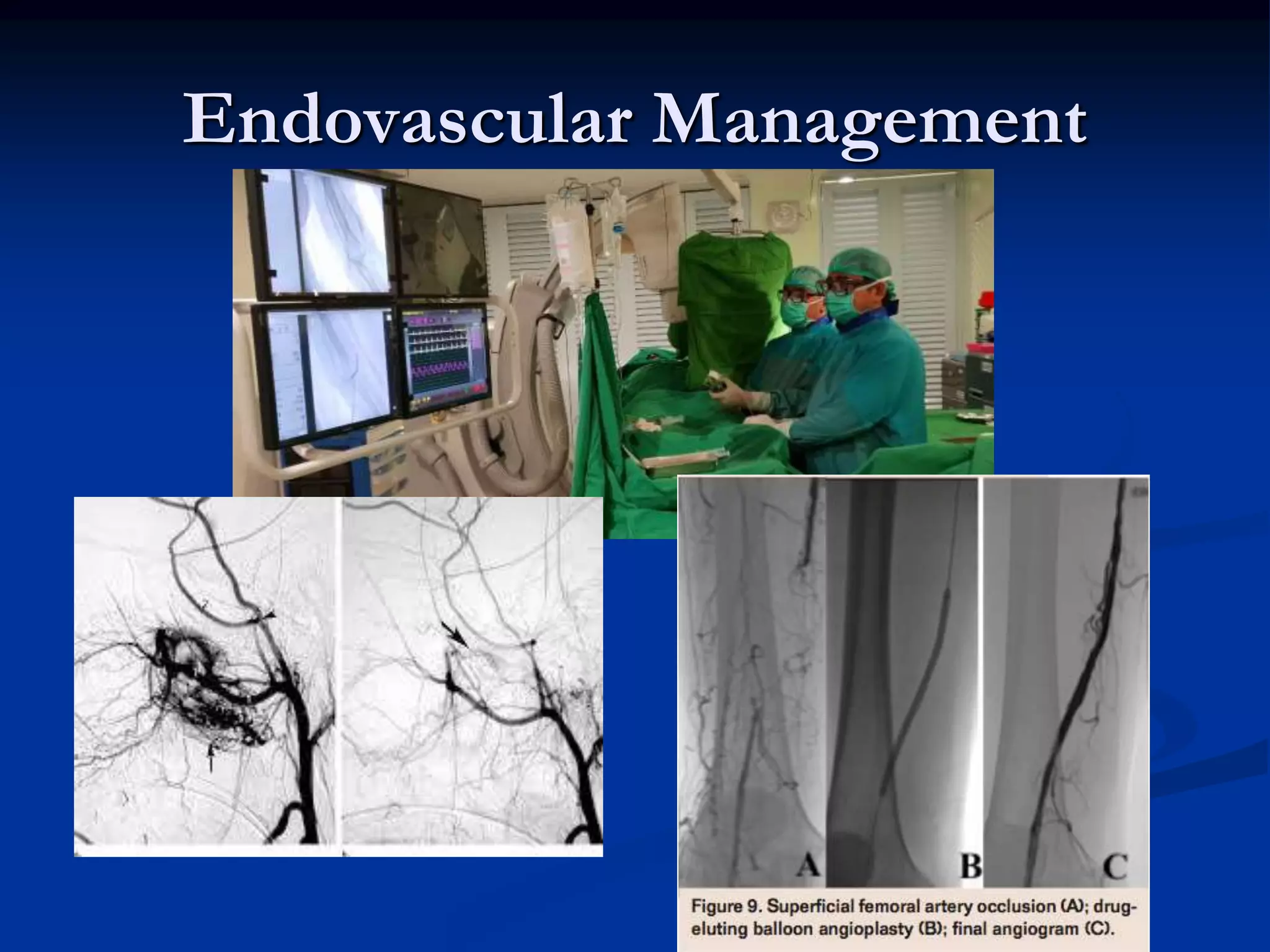 Endovascular Management

A

B

C

Figure 9. Superficial femoral artery occlusion (A); drug-eluting balloon angioplasty (B); final angiogram (C).